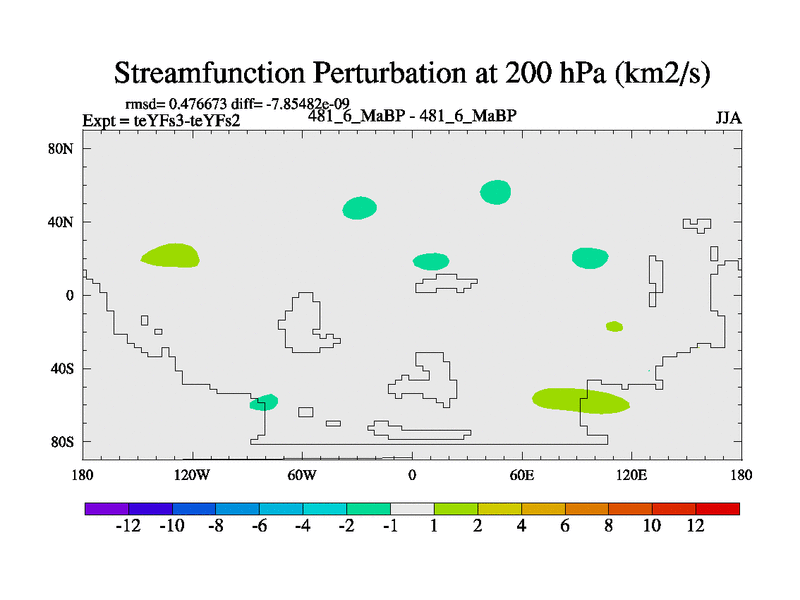 Streamfunction Perturbation at 200 hPa (km2/s)

rmsd= 0.476673 diff= -7.85482e-09
Expt = teYFs3-teYFs2
481_6_MaBP - 481_6_MaBP
JJA

80N
40N
0
40S
80S

180
120W
60W
0
60E
120E
180

-12 -10 -8 -6 -4 -2 -1 1 2 4 6 8 10 12